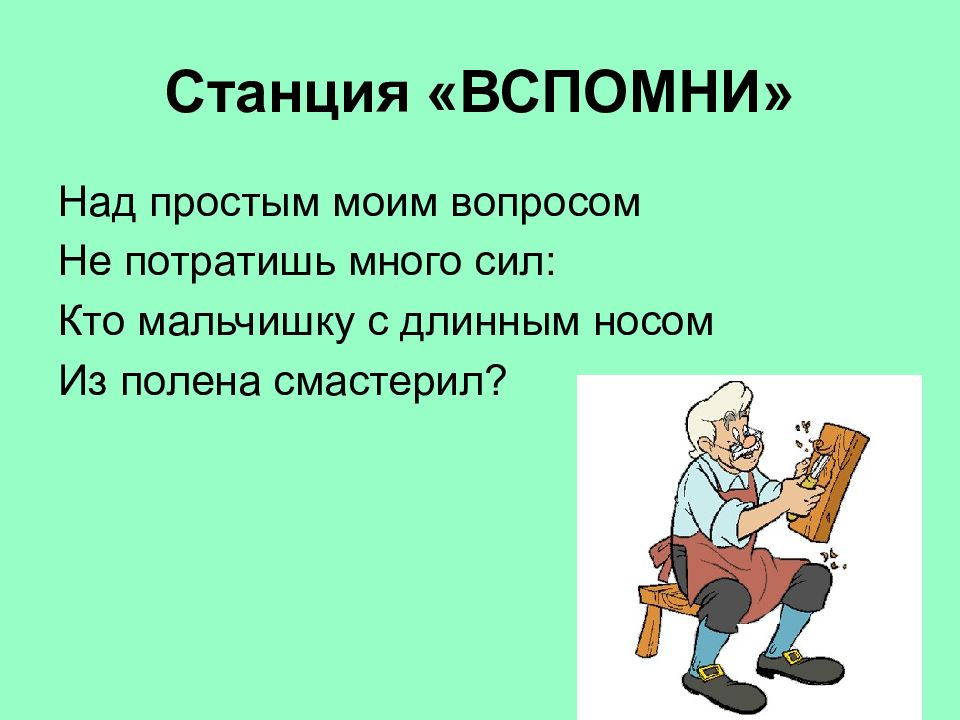 Станция «ВСПОМНИ»

Над простым моим вопросом
Не потратишь много сил:
Кто мальчишку с длинным носом
Из полена смастерил?